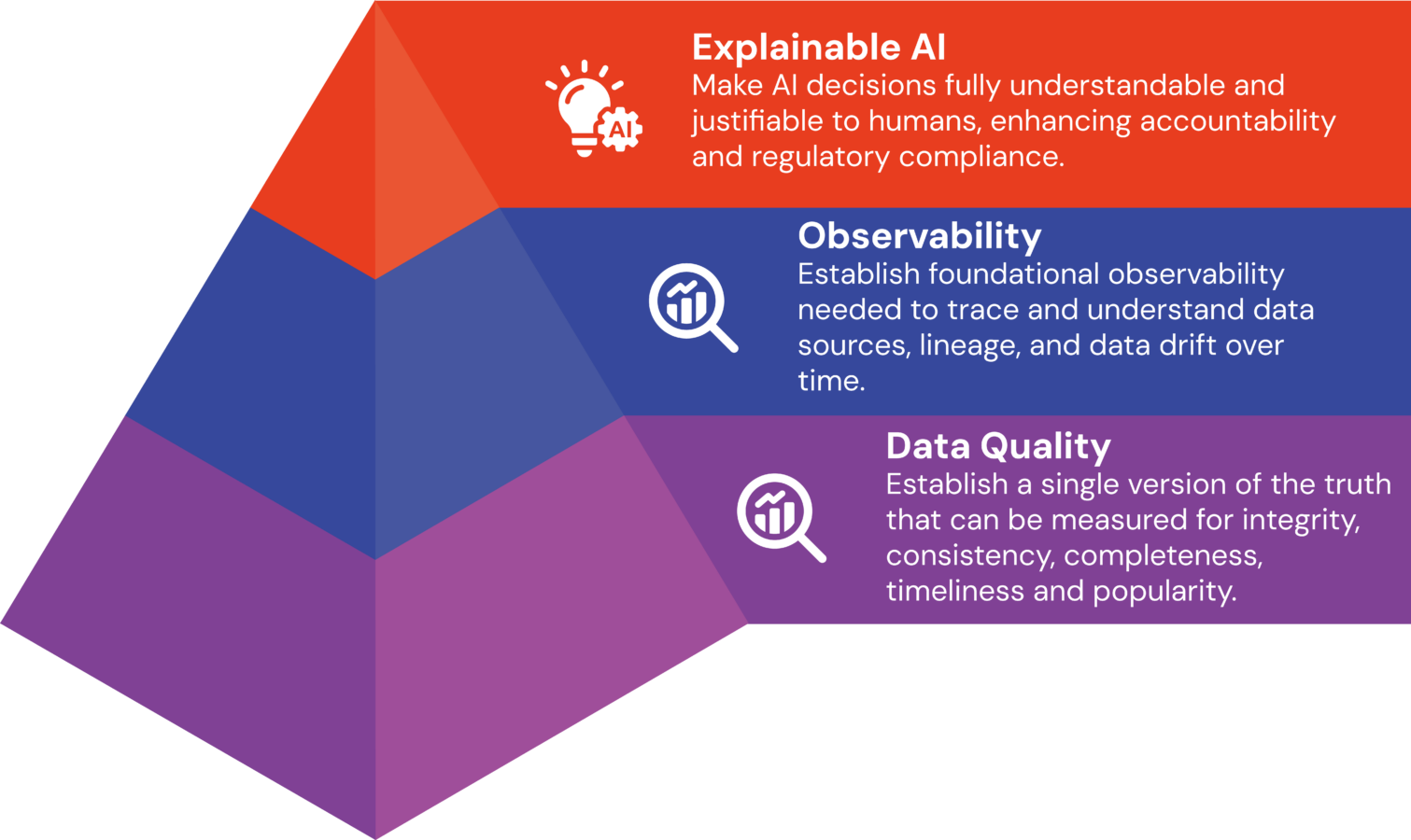 AI

Explainable AI
Make AI decisions fully understandable and justifiable to humans, enhancing accountability and regulatory compliance.

Observability
Establish foundational observability needed to trace and understand data sources, lineage, and data drift over time.

Data Quality
Establish a single version of the truth that can be measured for integrity, consistency, completeness, timeliness and popularity.